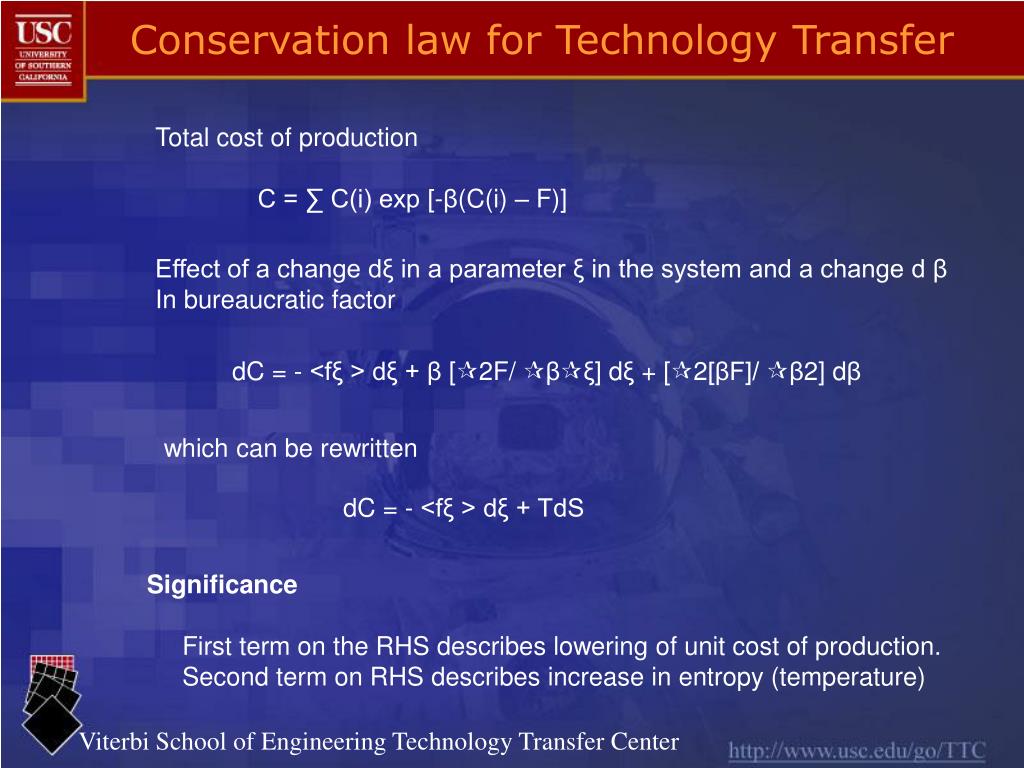 USC UNIVERSITY OF SOUTHERN CALIFORNIA

Conservation law for Technology Transfer

Total cost of production

C = ∑ C(i) exp [-β(C(i) – F)]

Effect of a change dξ in a parameter ξ in the system and a change d β In bureaucratic factor

dC = - <fξ > dξ + β [✰2F/ ✰β✰ξ] dξ + [✰2[βF]/ ✰β2] dβ

which can be rewritten

dC = - <fξ > dξ + TdS

Significance

First term on the RHS describes lowering of unit cost of production.
Second term on RHS describes increase in entropy (temperature)

Viterbi School of Engineering Technology Transfer Center

http://www.usc.edu/go/TTC